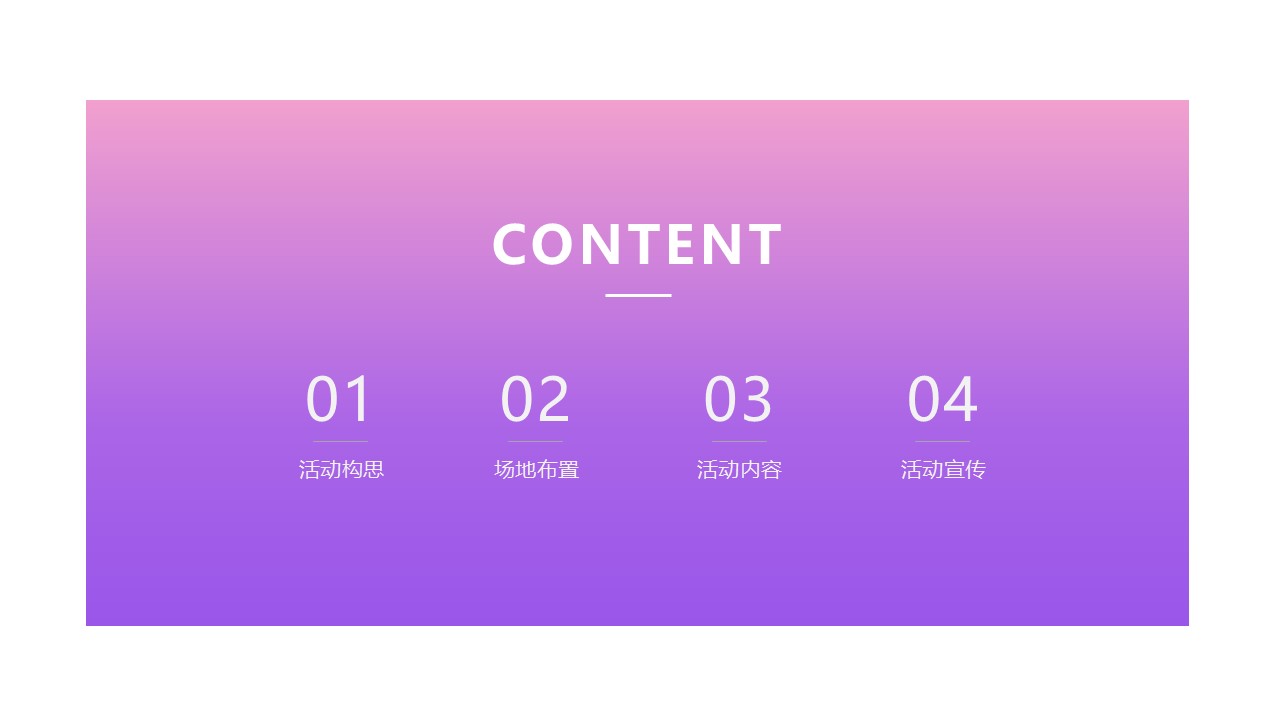 CONTENT

01
活动构思

02
场地布置

03
活动内容

04
活动宣传